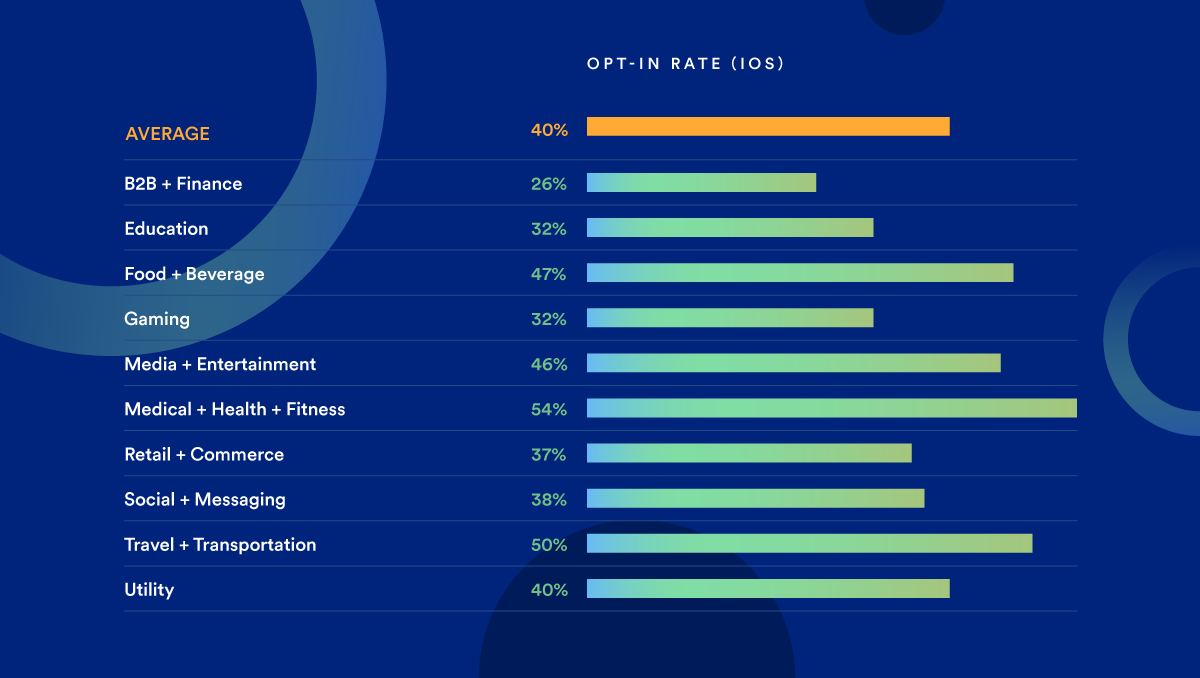 OPT-IN RATE (IOS)

| | |
|---|---|
| AVERAGE | 40% |
| B2B + Finance | 26% |
| Education | 32% |
| Food + Beverage | 47% |
| Gaming | 32% |
| Media + Entertainment | 46% |
| Medical + Health + Fitness | 54% |
| Retail + Commerce | 37% |
| Social + Messaging | 38% |
| Travel + Transportation | 50% |
| Utility | 40% |